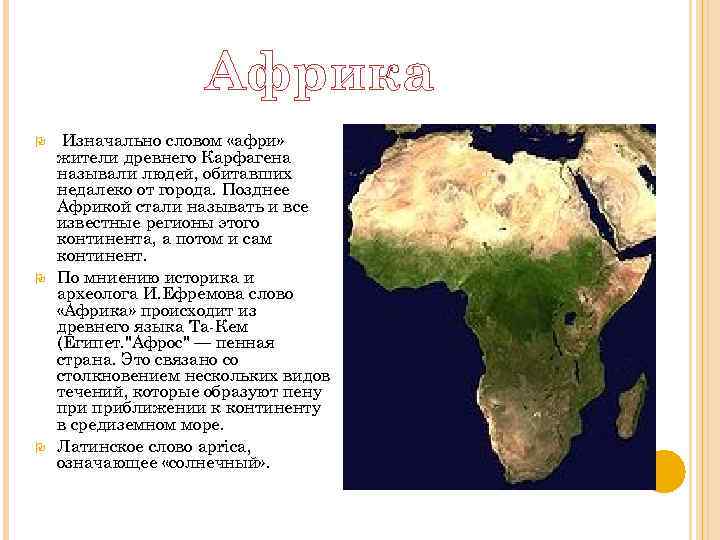 Африка

Изначально словом «афри» жители древнего Карфагена называли людей, обитавших недалеко от города. Позднее Африкой стали называть и все известные регионы этого континента, а потом и сам континент.

По мнению историка и археолога И.Ефремова слово «Африка» происходит из древнего языка Та-Кем (Египет."Афрос" — пенная страна. Это связано со столкновением нескольких видов течений, которые образуют пену при приближении к континенту в средиземном море.

Латинское слово aprica, означающее «солнечный».